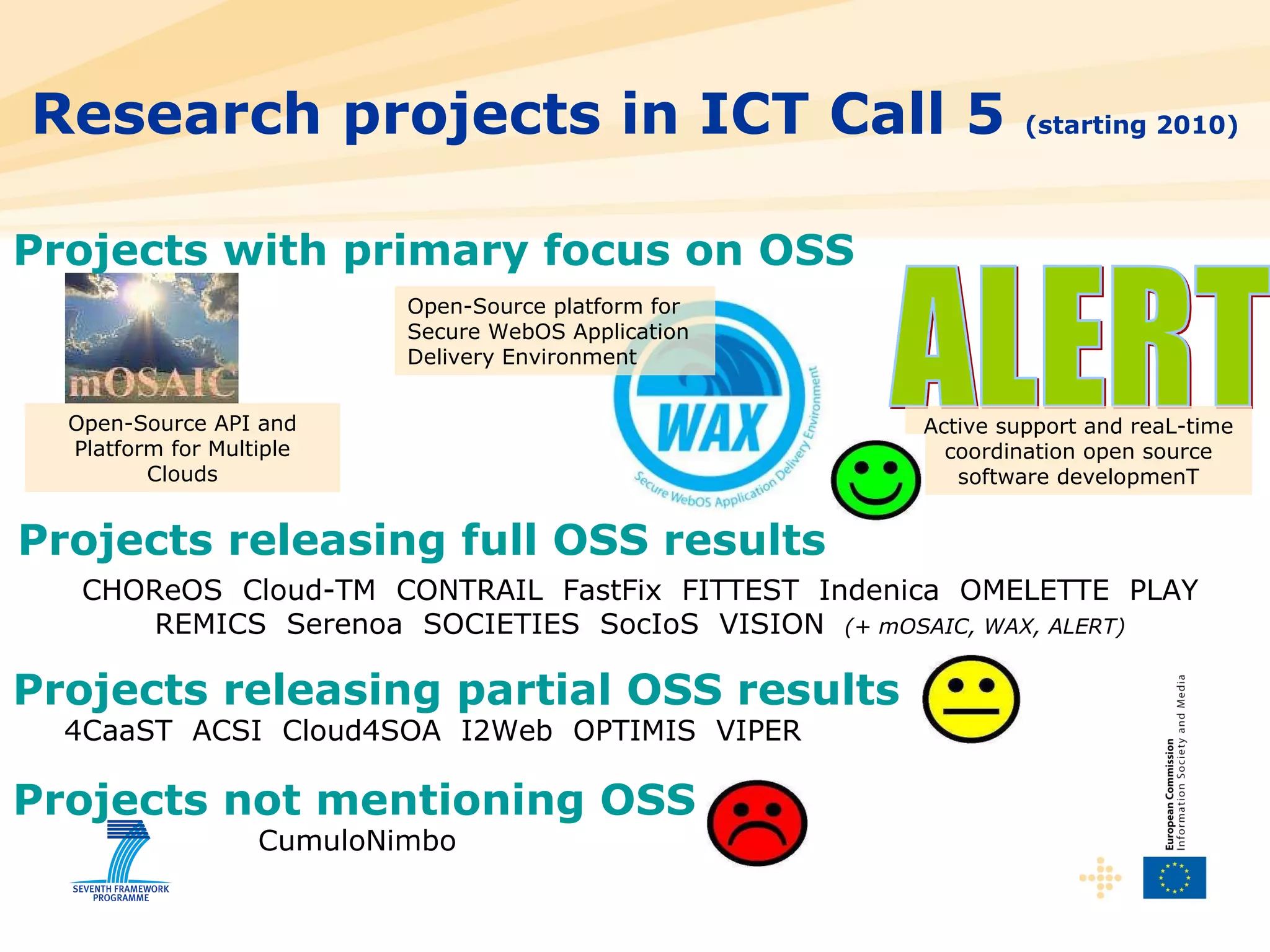 Research projects in ICT Call 5 (starting 2010)

Projects with primary focus on OSS

mOSAIC

Open-Source API and Platform for Multiple Clouds

Open-Source platform for Secure WebOS Application Delivery Environment

WAX

Secure WebOS Application Delivery Environment

ALERT

Active support and reaL-time coordination open source software developmenT

Projects releasing full OSS results

CHOReOS Cloud-TM CONTRAIL FastFix FITTEST Indenica OMELETTE PLAY REMICS Serenoa SOCIETIES SocIoS VISION (+ mOSAIC, WAX, ALERT)

Projects releasing partial OSS results

4CaaST ACSI Cloud4SOA I2Web OPTIMIS VIPER

Projects not mentioning OSS

CumuloNimbo

SEVENTH FRAMEWORK PROGRAMME

European Commission
Information Society and Media